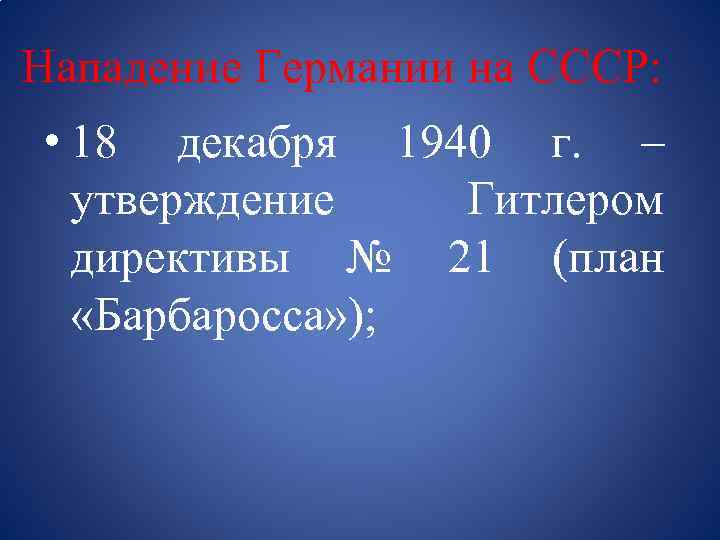 Нападение Германии на СССР:

• 18 декабря 1940 г. – утверждение Гитлером директивы № 21 (план «Барбаросса»);